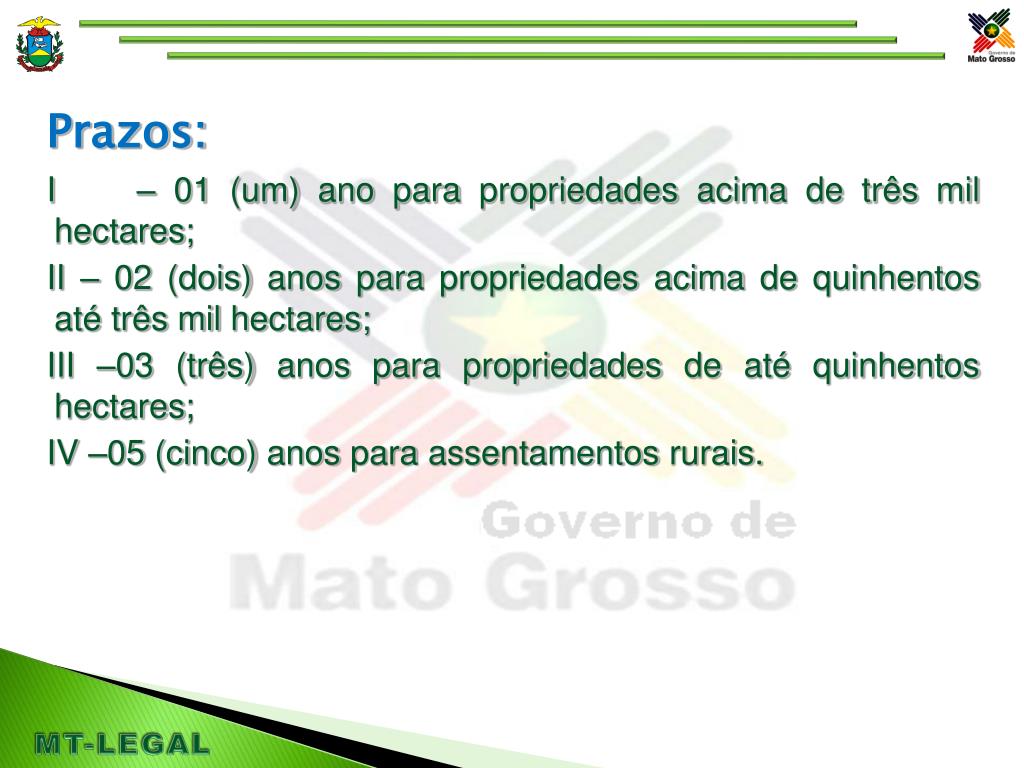 Governo de
Mato Grosso

Prazos:

I – 01 (um) ano para propriedades acima de três mil hectares;

II – 02 (dois) anos para propriedades acima de quinhentos até três mil hectares;

III –03 (três) anos para propriedades de até quinhentos hectares;

IV –05 (cinco) anos para assentamentos rurais.

Governo de
Mato Grosso

MT-LEGAL